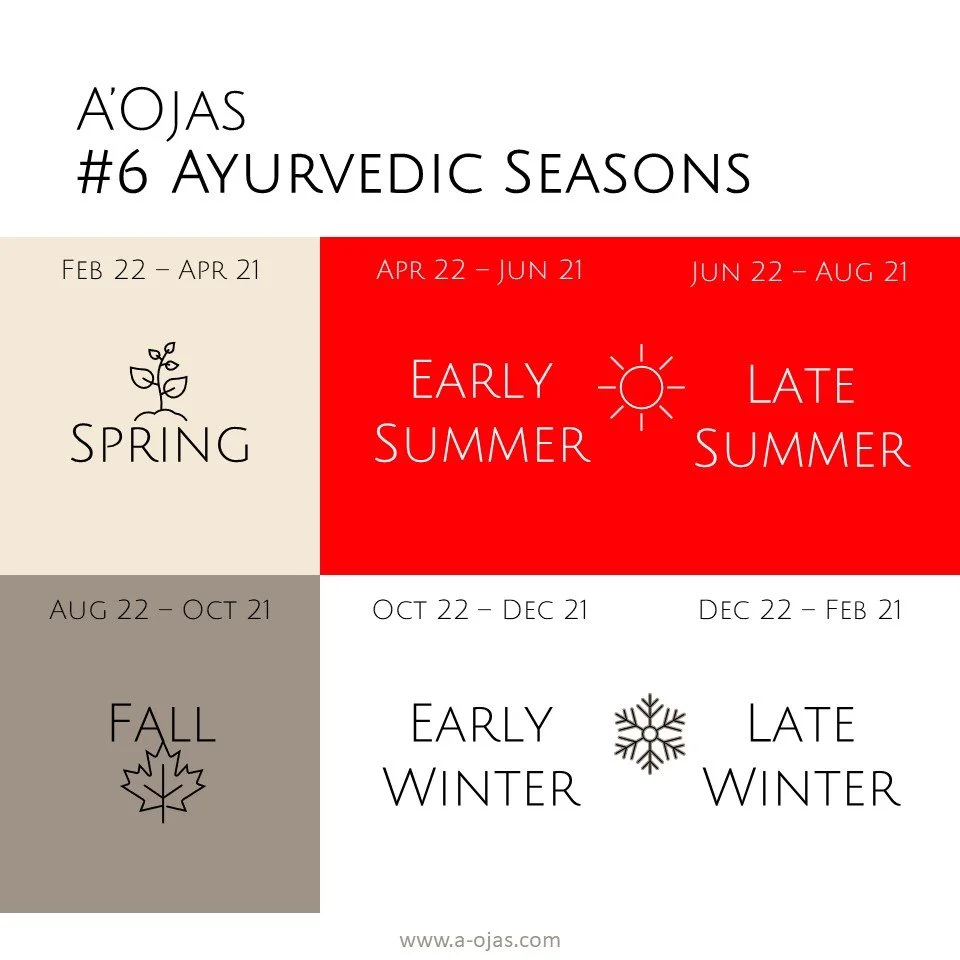 A'OJAS
#6 AYURVEDIC SEASONS

FEB 22 – APR 21

SPRING

APR 22 – JUN 21

EARLY SUMMER

JUN 22 – AUG 21

LATE SUMMER

AUG 22 – OCT 21

FALL

OCT 22 – DEC 21

EARLY WINTER

DEC 22 – FEB 21

LATE WINTER

www.a-ojas.com